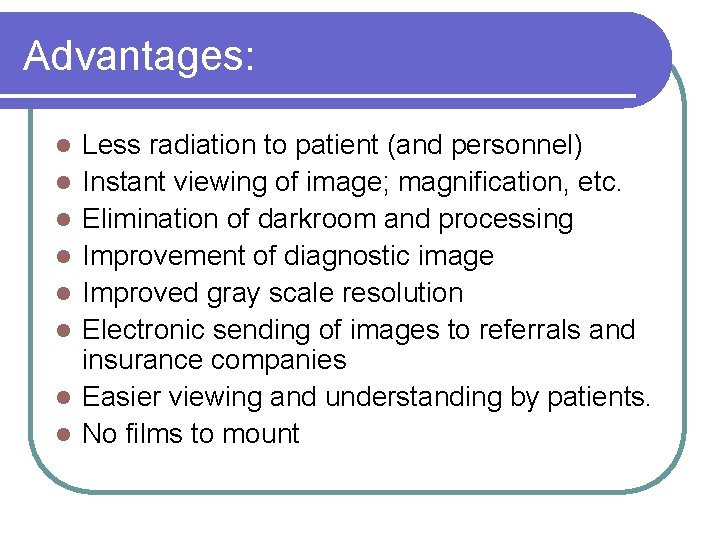 Advantages:

- Less radiation to patient (and personnel)
- Instant viewing of image; magnification, etc.
- Elimination of darkroom and processing
- Improvement of diagnostic image
- Improved gray scale resolution
- Electronic sending of images to referrals and insurance companies
- Easier viewing and understanding by patients.
- No films to mount